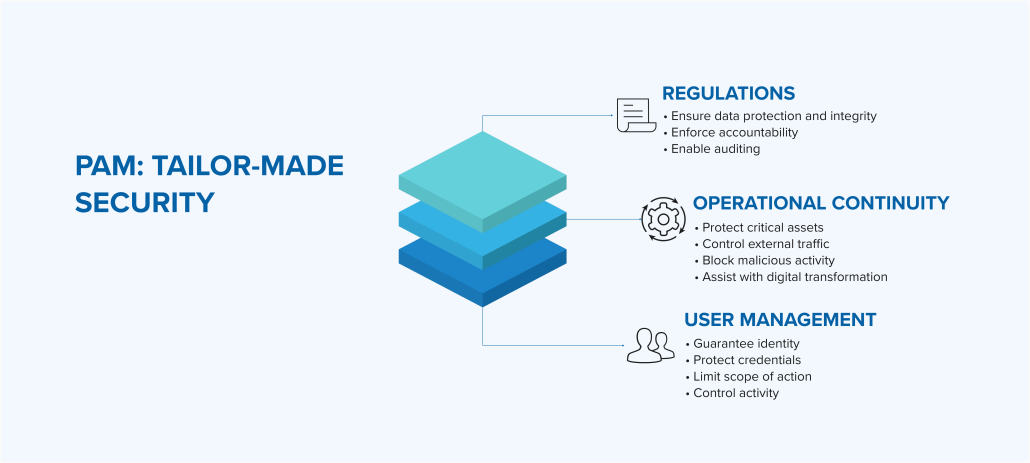 PAM: TAILOR-MADE SECURITY

REGULATIONS
• Ensure data protection and integrity
• Enforce accountability
• Enable auditing

OPERATIONAL CONTINUITY
• Protect critical assets
• Control external traffic
• Block malicious activity
• Assist with digital transformation

USER MANAGEMENT
• Guarantee identity
• Protect credentials
• Limit scope of action
• Control activity